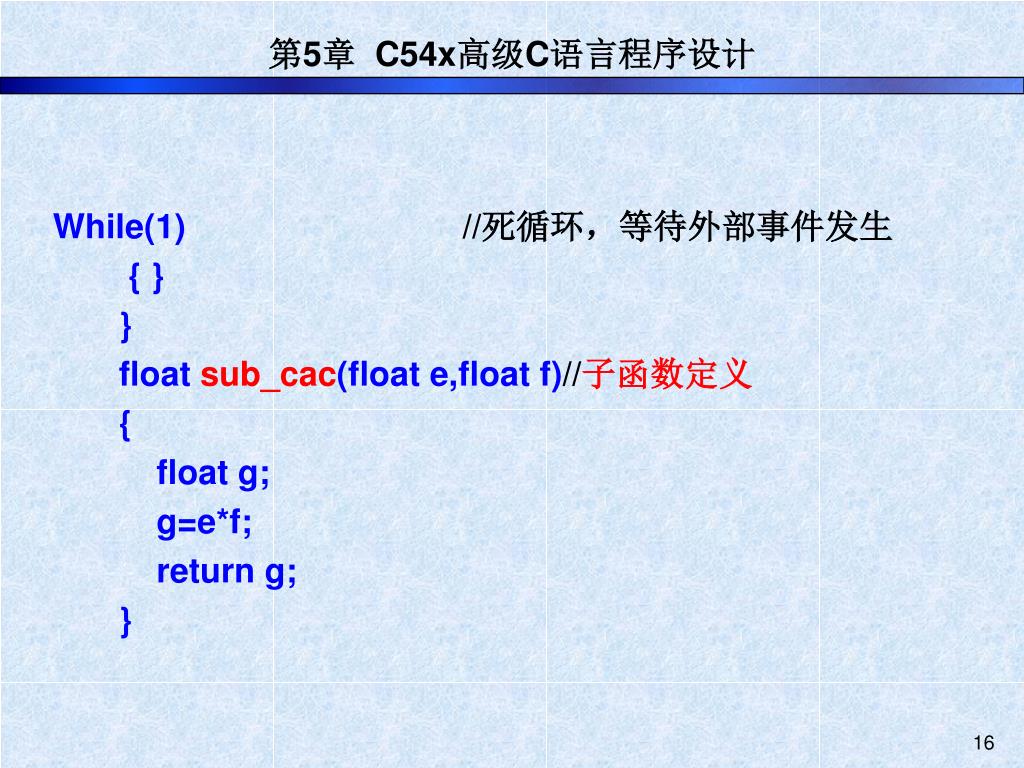 第5章 C54x高级C语言程序设计

While(1) //死循环，等待外部事件发生
{ }
}
float sub_cac(float e,float f)//子函数定义
{
float g;
g=e*f;
return g;
}

16